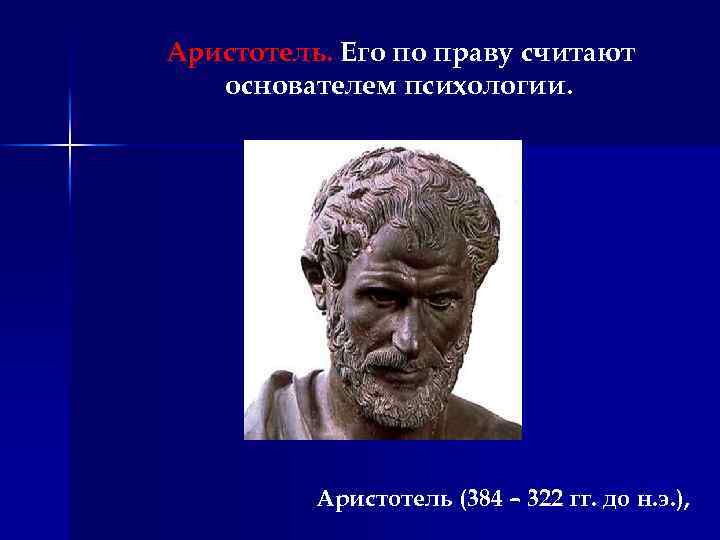 Аристотель. Его по праву считают основателем психологии.

Аристотель (384 – 322 гг. до н.э.),